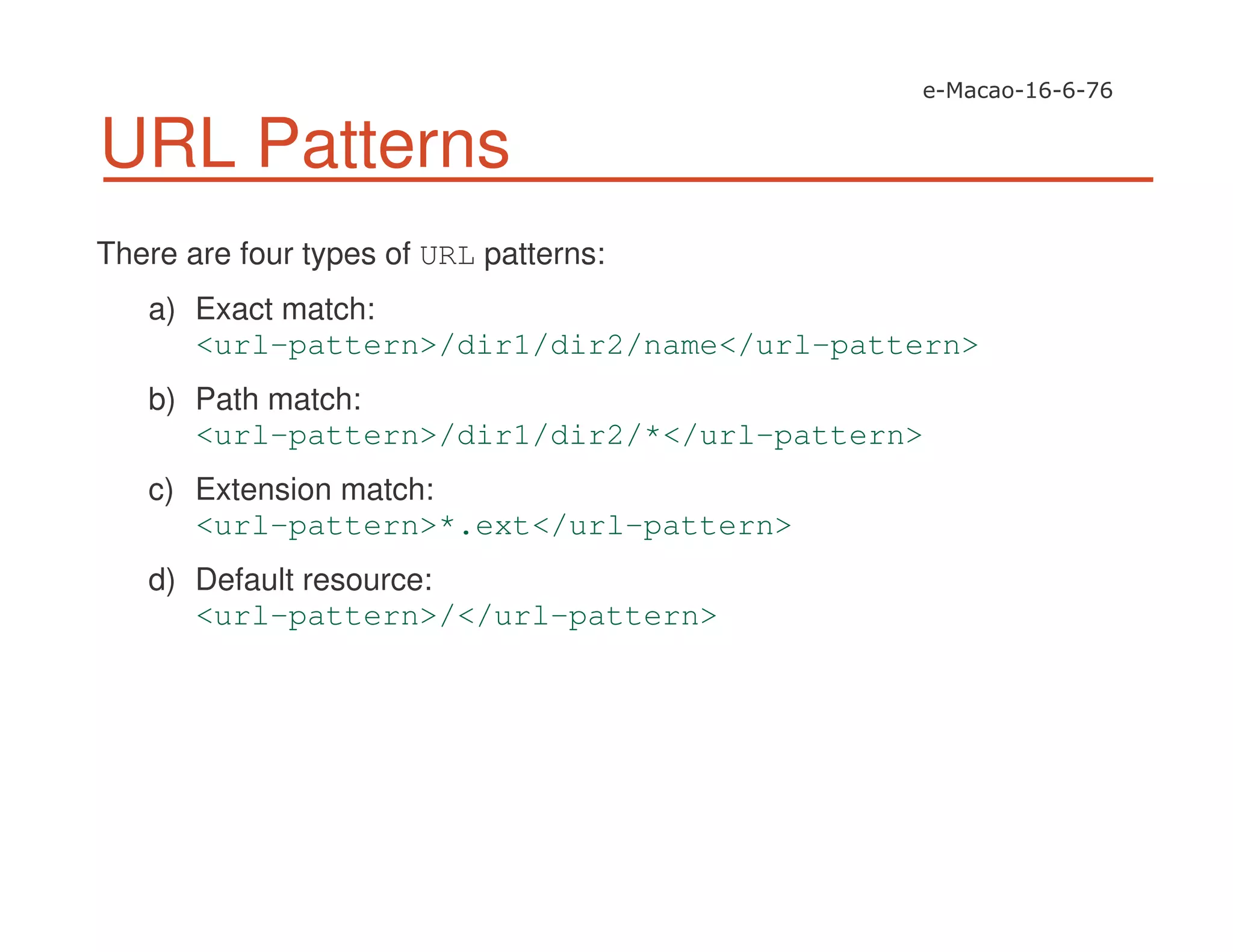 e-Macao-16-6-76

URL Patterns

There are four types of URL patterns:

a) Exact match:
<url-pattern>/dir1/dir2/name</url-pattern>

b) Path match:
<url-pattern>/dir1/dir2/*</url-pattern>

c) Extension match:
<url-pattern>*.ext</url-pattern>

d) Default resource:
<url-pattern>/</url-pattern>